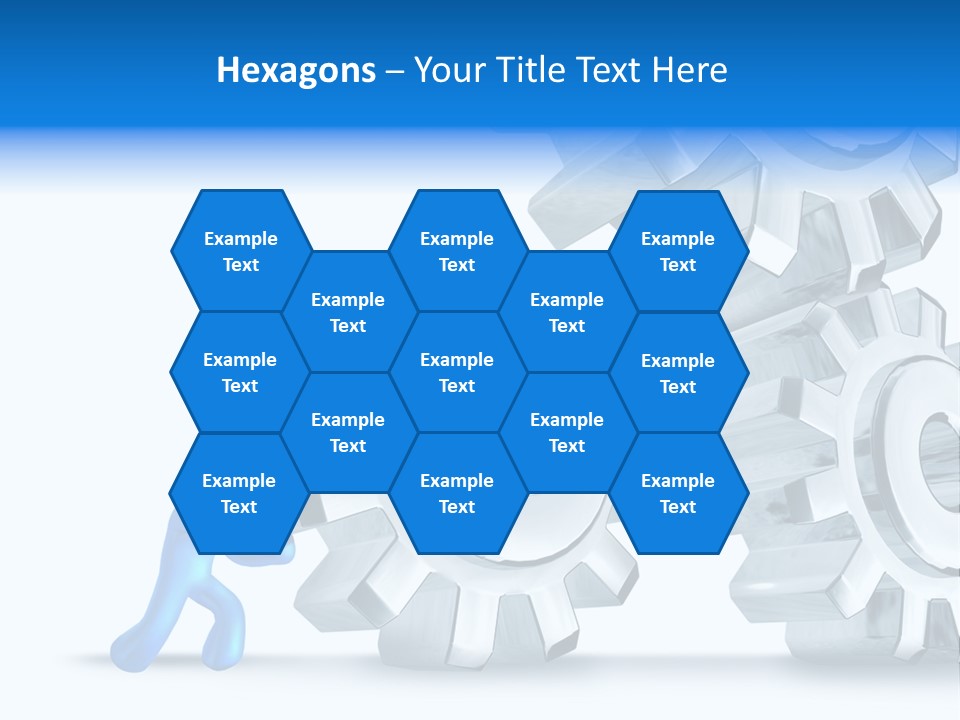 Hexagons – Your Title Text Here

Example Text

Example Text

Example Text

Example Text

Example Text

Example Text

Example Text

Example Text

Example Text

Example Text

Example Text

Example Text

Example Text